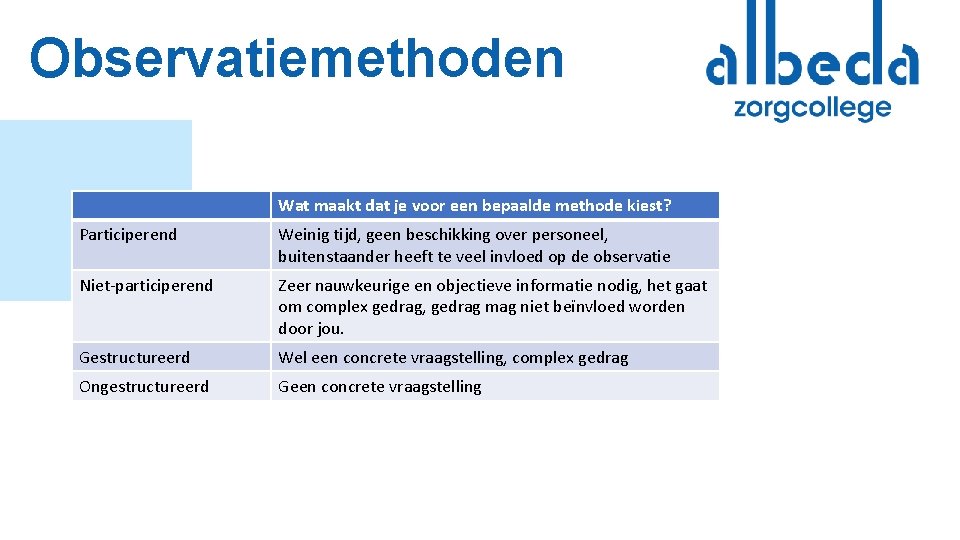 Observatiemethoden

albeda
zorgcollege

| | Wat maakt dat je voor een bepaalde methode kiest? |
|---|---|
| Participerend | Weinig tijd, geen beschikking over personeel, buitenstaander heeft te veel invloed op de observatie |
| Niet-participerend | Zeer nauwkeurige en objectieve informatie nodig, het gaat om complex gedrag, gedrag mag niet beïnvloed worden door jou. |
| Gestructureerd | Wel een concrete vraagstelling, complex gedrag |
| Ongestructureerd | Geen concrete vraagstelling |